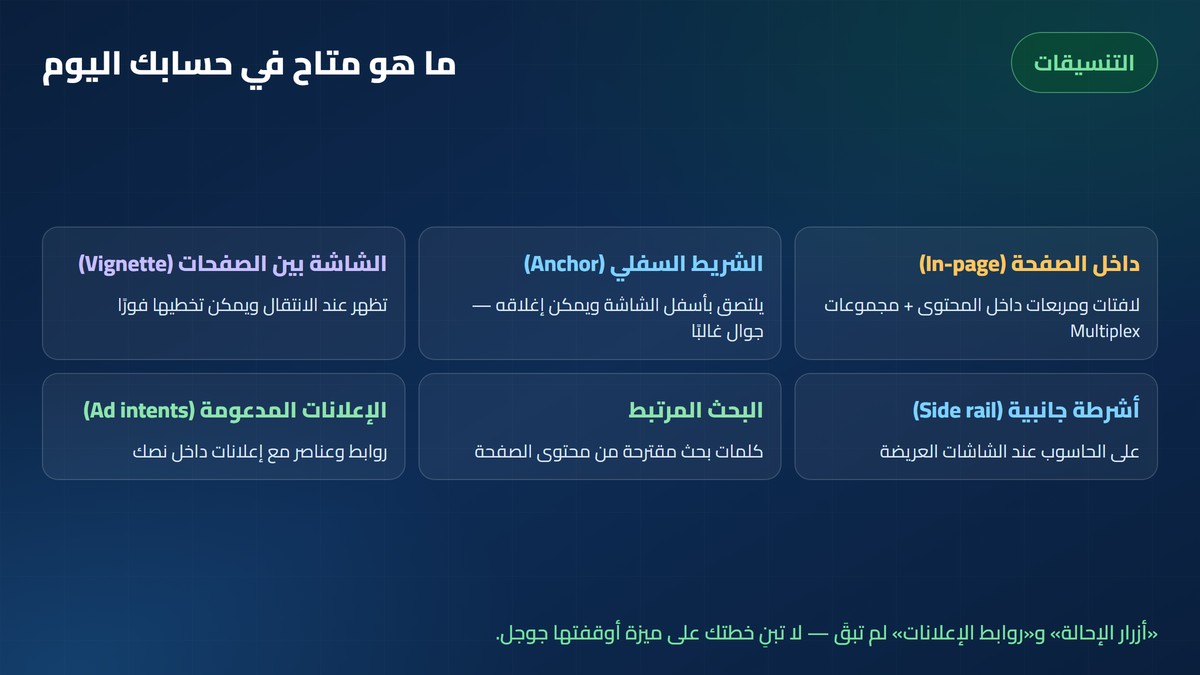 التنسيقات

ما هو متاح في حسابك اليوم

داخل الصفحة (In-page)

لافتات ومربعات داخل المحتوى + مجموعات Multiplex

الشريط السفلي (Anchor)

يلتصق بأسفل الشاشة ويمكن إغلاقه — جوال غالبًا

الشاشة بين الصفحات (Vignette)

تظهر عند الانتقال ويمكن تخطيها فورًا

أشرطة جانبية (Side rail)

على الحاسوب عند الشاشات العريضة

البحث المرتبط

كلمات بحث مقترحة من محتوى الصفحة

الإعلانات المدعومة (Ad intents)

روابط وعناصر مع إعلانات داخل نصك

«أزرار الإحالة» و«روابط الإعلانات» لم تبقَ — لا تبنِ خطتك على ميزة أوقفتها جوجل.